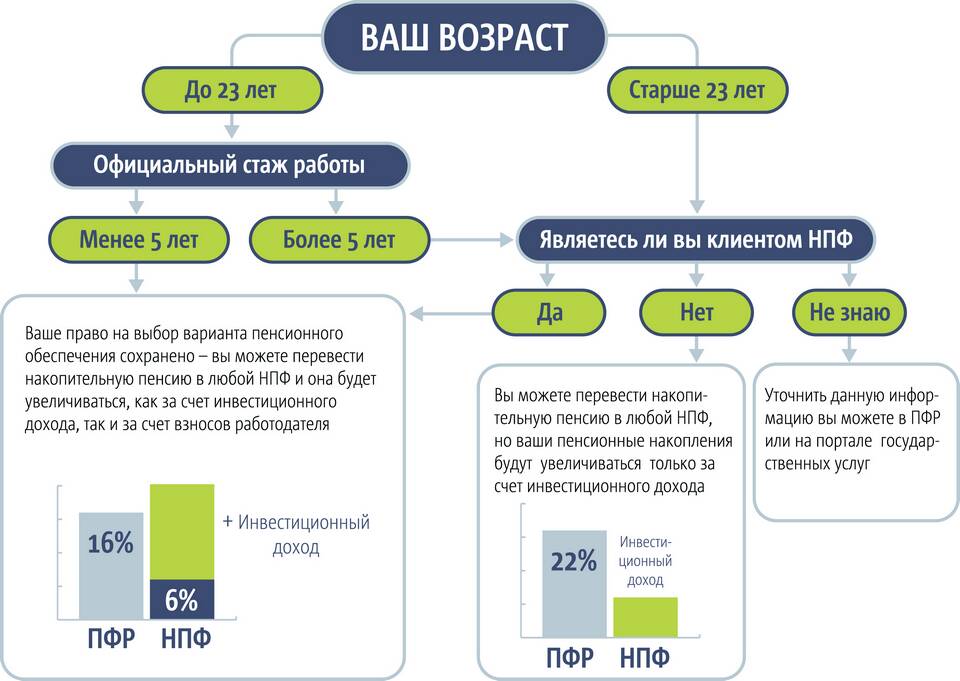 ВАШ ВОЗРАСТ

До 23 лет

Старше 23 лет

Официальный стаж работы

Менее 5 лет

Более 5 лет

Являетесь ли вы клиентом НПФ

Да

Нет

Не знаю

Ваше право на выбор варианта пенсионного обеспечения сохранено – вы можете перевести накопительную пенсию в любой НПФ и она будет увеличиваться, как за счет инвестиционного дохода, так и за счет взносов работодателя

16%

6%

+ Инвестиционный доход

ПФР НПФ

Вы можете перевести накопительную пенсию в любой НПФ, но ваши пенсионные накопления будут увеличиваться только за счет инвестиционного дохода

22%

Инвестиционный доход

ПФР НПФ

Уточнить данную информацию вы можете в ПФР или на портале государственных услуг